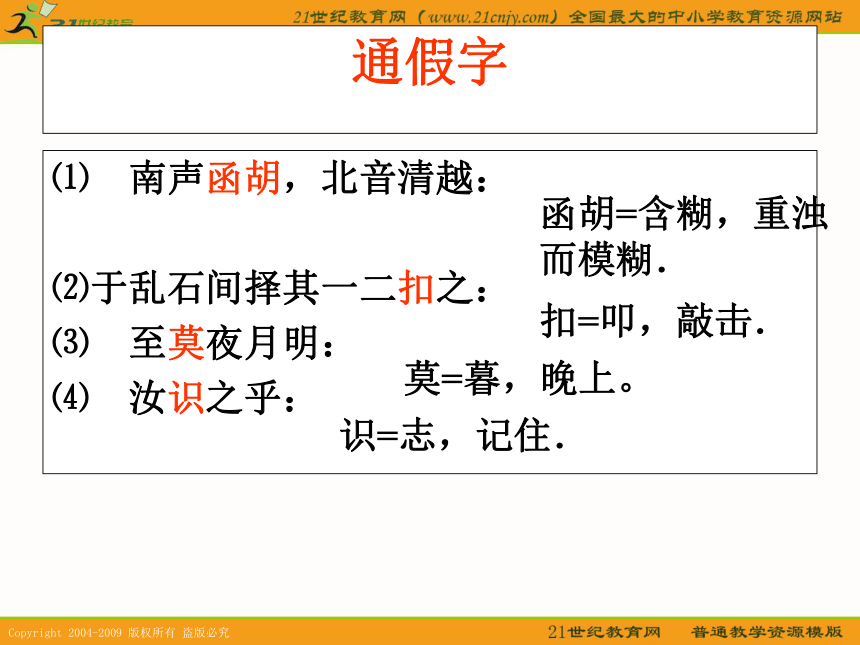 21世纪教育

21世纪教育网（www.21cnjy.com）全国最大的中小学教育资源网站

通假字

(1) 南声函胡，北音清越：

函胡=含糊，重浊而模糊.

(2)于乱石间择其一二扣之：

扣=叩，敲击.

(3) 至莫夜月明：

莫=暮，晚上。

(4) 汝识之乎：

识=志，记住.

Copyright 2004-2009 版权所有 盗版必究

21世纪教育网 普通教学资源模版